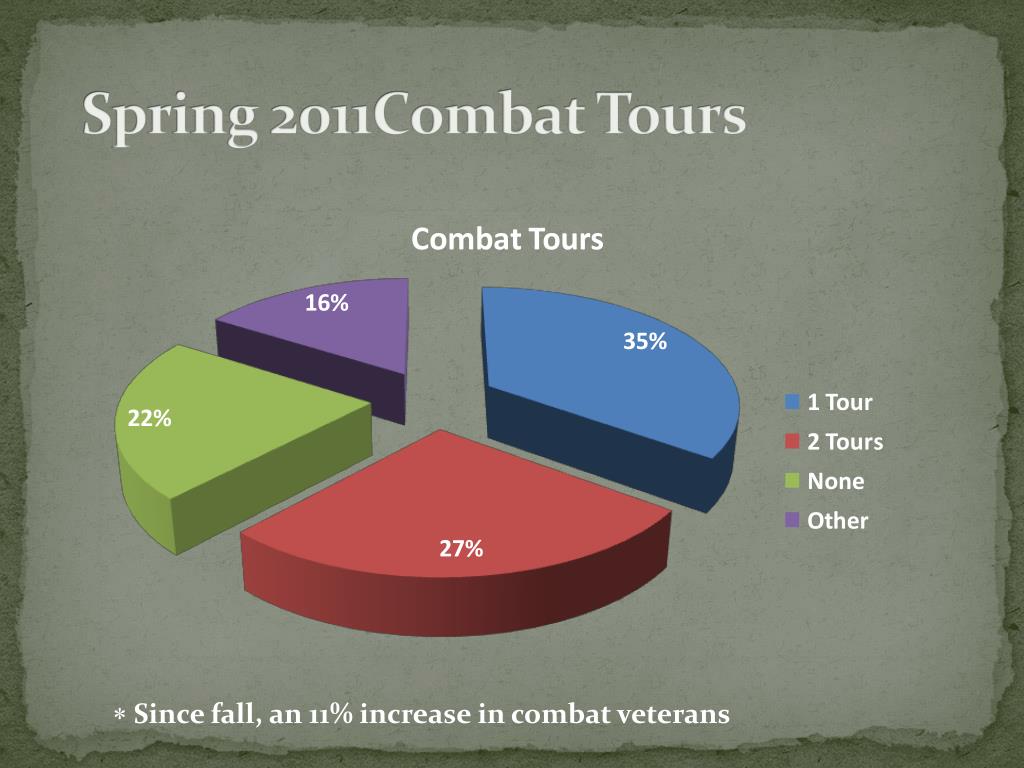 Spring 2011Combat Tours

Combat Tours

16%

35%

22%

27%

1 Tour
2 Tours
None
Other

∗ Since fall, an 11% increase in combat veterans